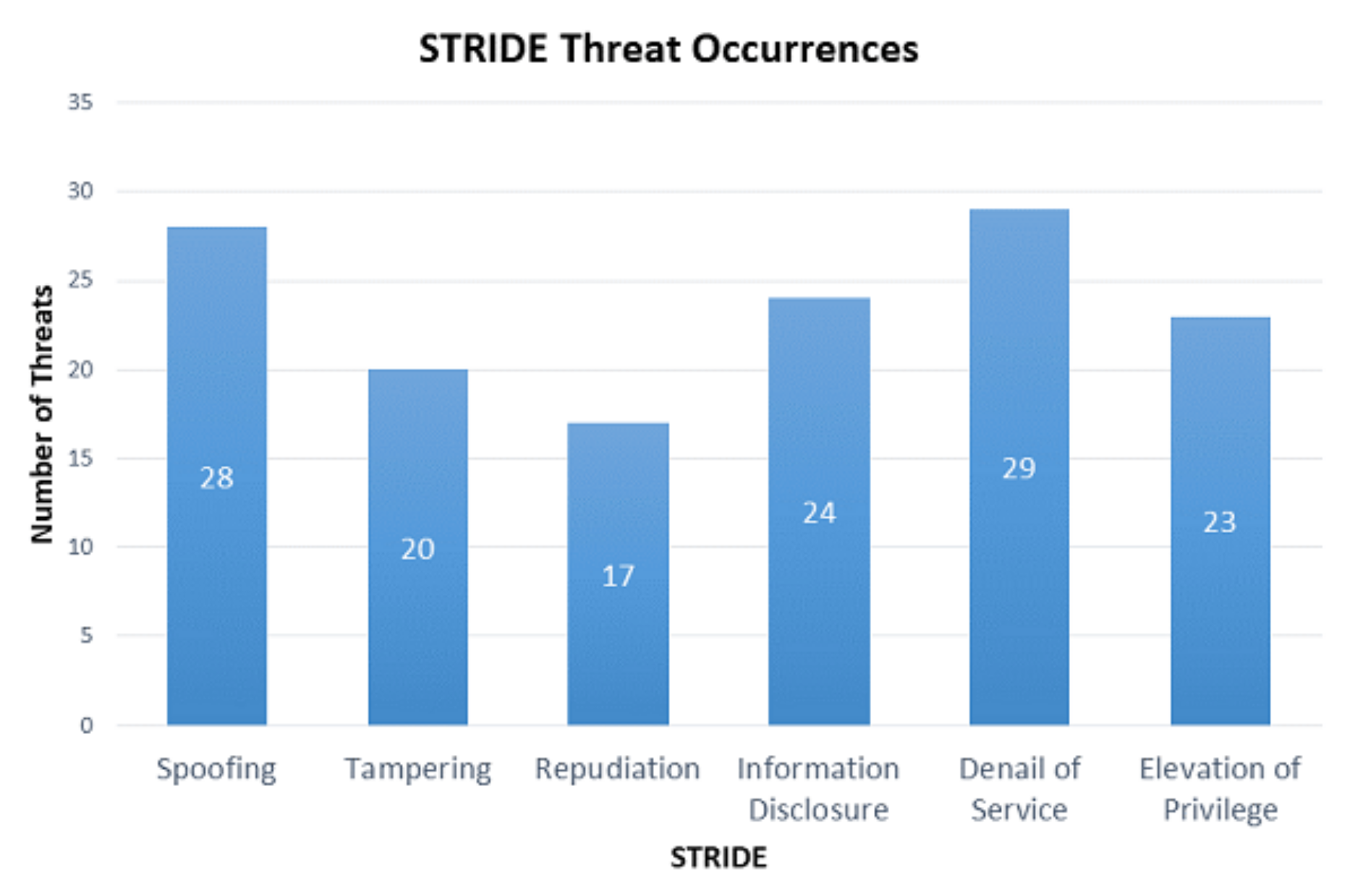 STRIDE Threat Occurrences

Number of Threats

35
30
25
20
15
10
5
0

28
20
17
24
29
23

Spoofing
Tampering
Repudiation
Information Disclosure
Denail of Service
Elevation of Privilege

STRIDE